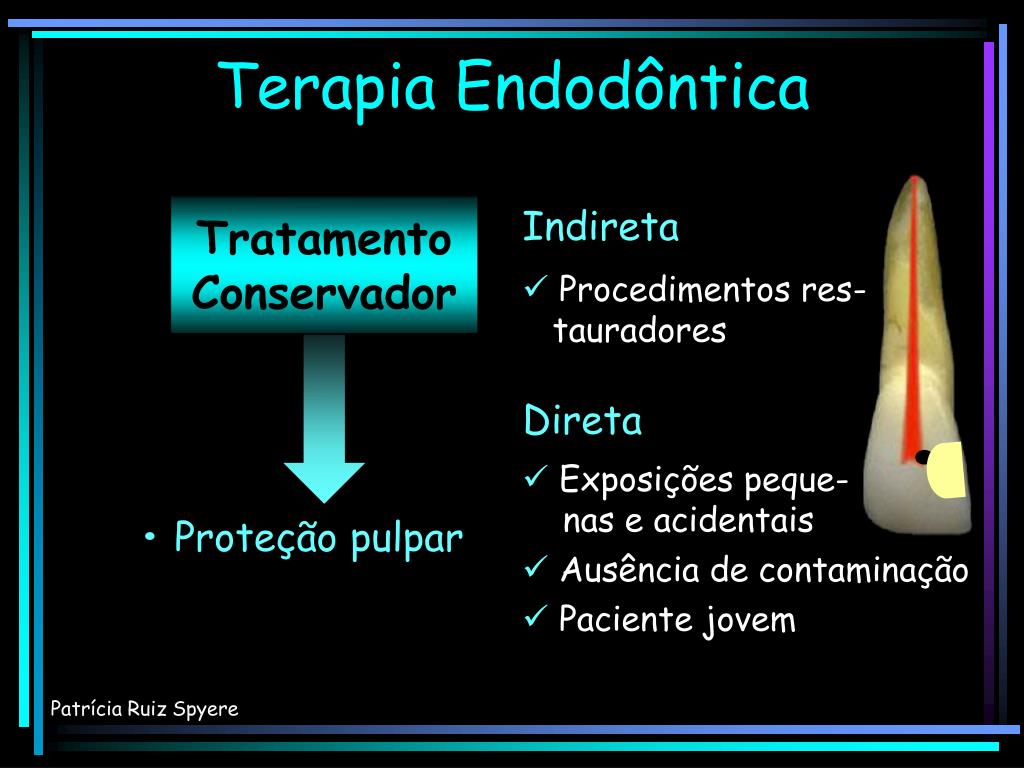 Terapia Endodôntica

Tratamento Conservador

• Proteção pulpar

Indireta

✓ Procedimentos restauradores

Direta

✓ Exposições pequenas e acidentais

✓ Ausência de contaminação

✓ Paciente jovem

Patrícia Ruiz Spyere